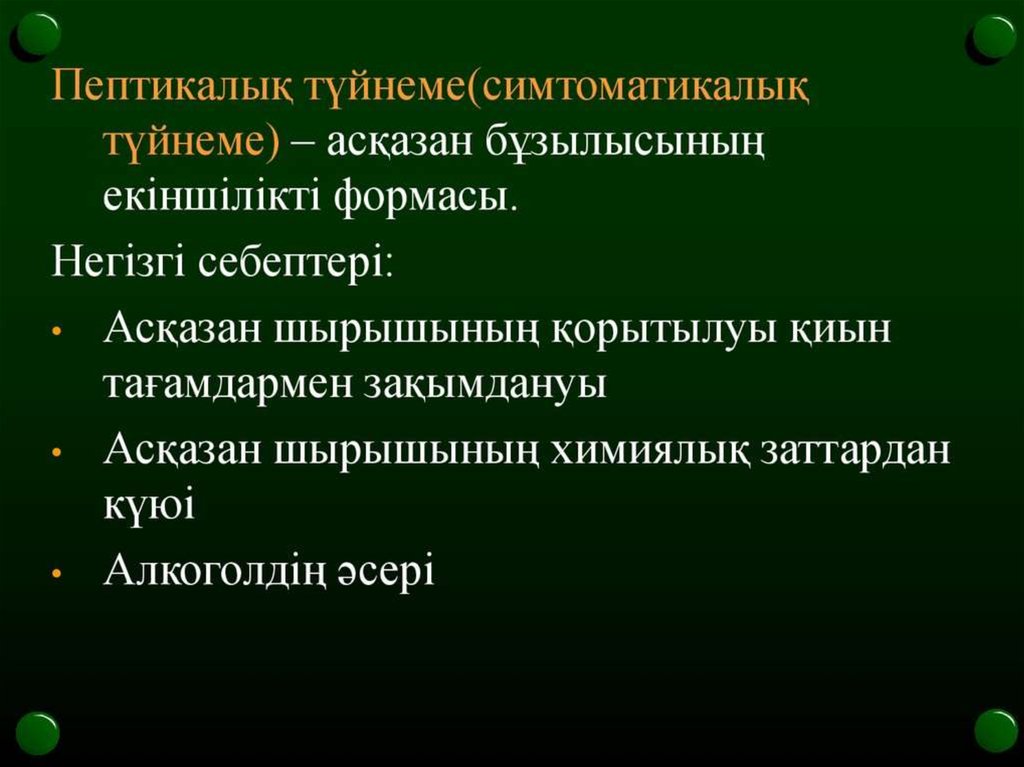 Пептикалық түйнеме(симтоматикалық түйнеме) – асқазан бұзылысының екіншілікті формасы.

Негізгі себептері:

• Асқазан шырышының қорытылуы қиын тағамдармен зақымдануы
• Асқазан шырышының химиялық заттардан күюі
• Алкоголдің әсері